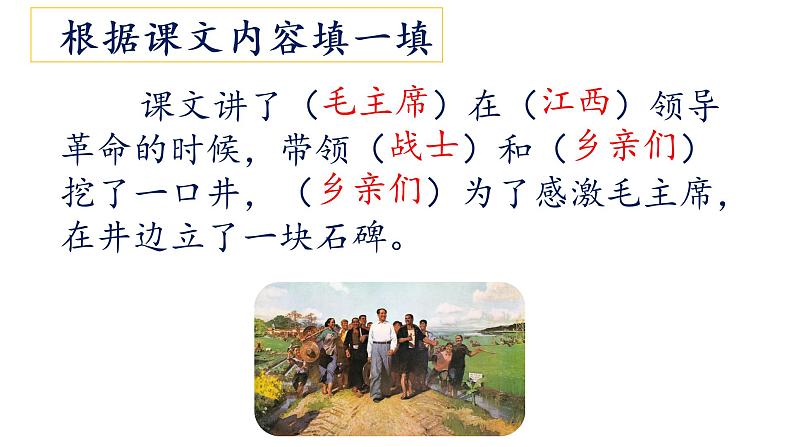 根据课文内容填一填

课文讲了（毛主席）在（江西）领导革命的时候，带领（战士）和（乡亲们）挖了一口井，（乡亲们）为了感激毛主席，在井边立了一块石碑。